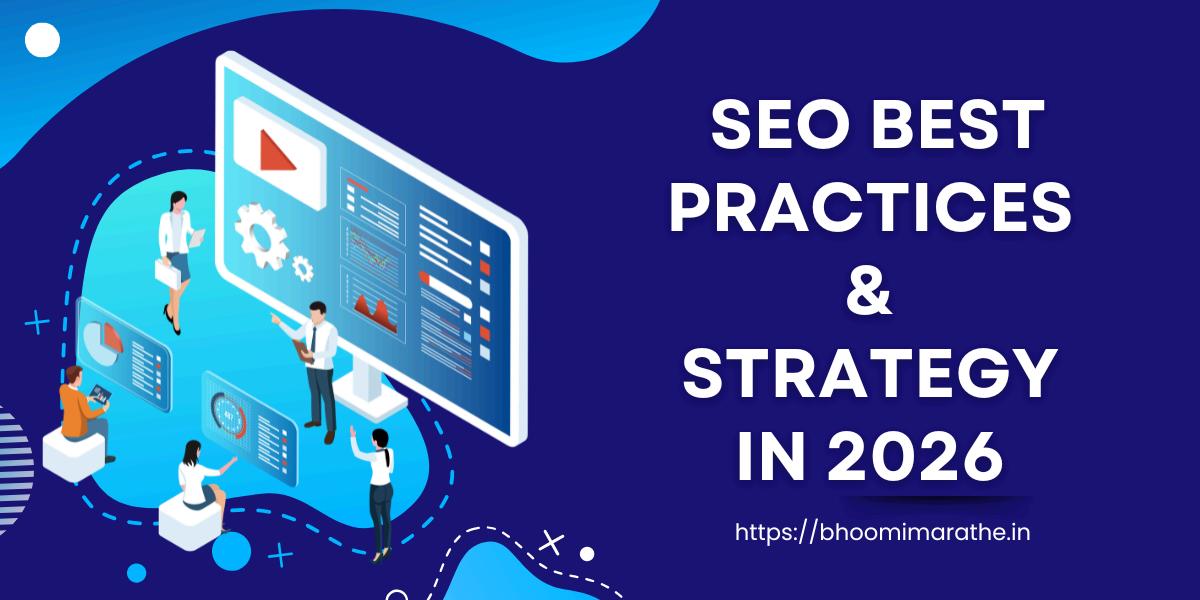 SEO BEST PRACTICES & STRATEGY IN 2026

https://bhoomimarathe.in